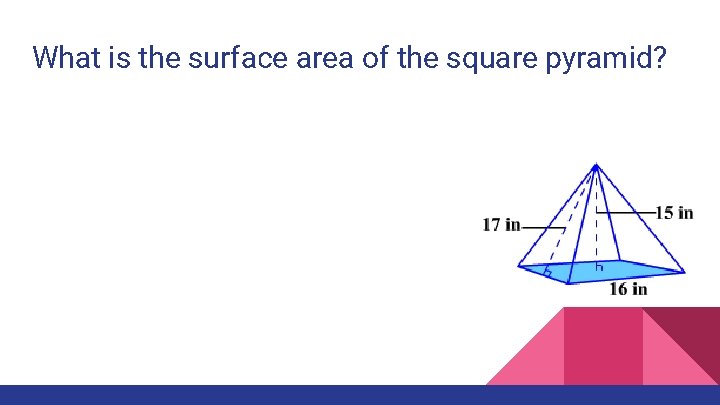 What is the surface area of the square pyramid?

17 in

15 in

16 in